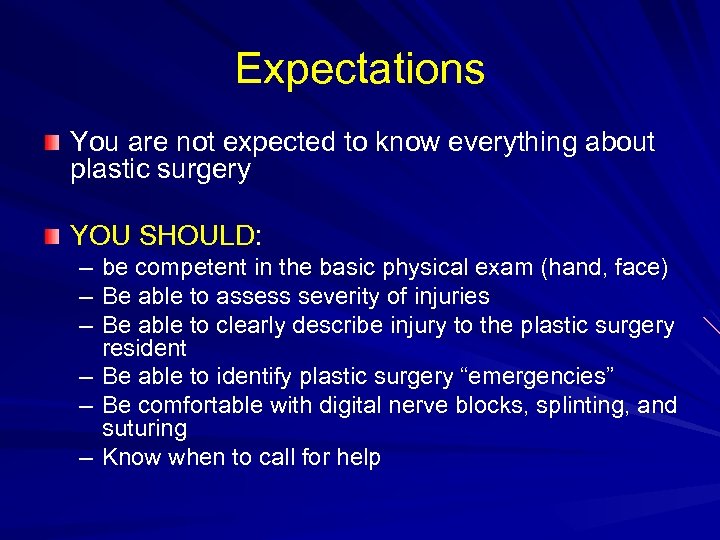 Expectations

You are not expected to know everything about plastic surgery

YOU SHOULD:

– be competent in the basic physical exam (hand, face)
– Be able to assess severity of injuries
– Be able to clearly describe injury to the plastic surgery resident
– Be able to identify plastic surgery “emergencies”
– Be comfortable with digital nerve blocks, splinting, and suturing
– Know when to call for help